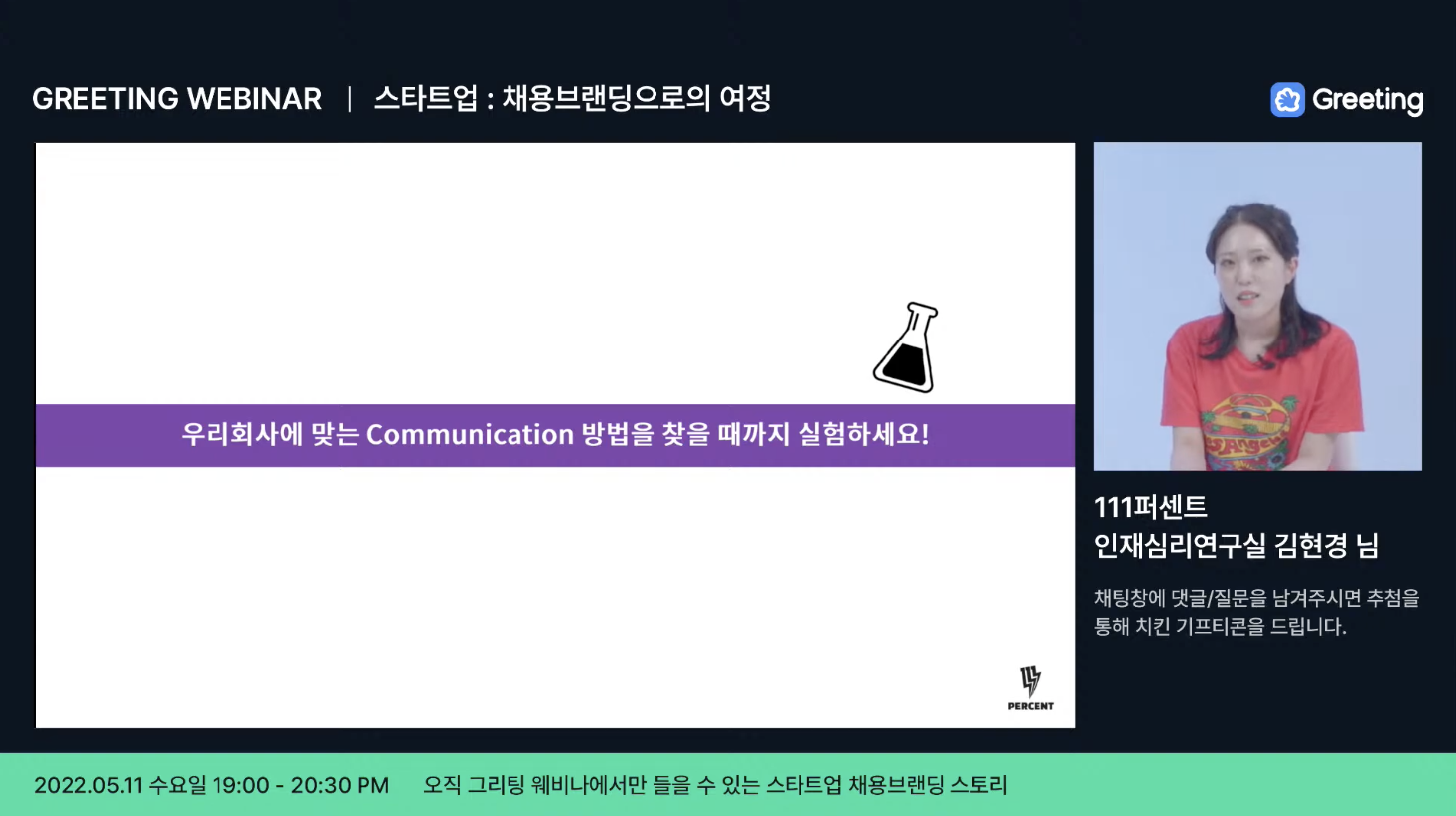 GREETING WEBINAR | 스타트업 : 채용브랜딩으로의 여정

Greeting

우리회사에 맞는 Communication 방법을 찾을 때까지 실험하세요!

PERCENT

111퍼센트
인재심리연구실 김현경 님

채팅창에 댓글/질문을 남겨주시면 추첨을 통해 치킨 기프티콘을 드립니다.

2022.05.11 수요일 19:00 - 20:30 PM 오직 그리팅 웨비나에서만 들을 수 있는 스타트업 채용브랜딩 스토리